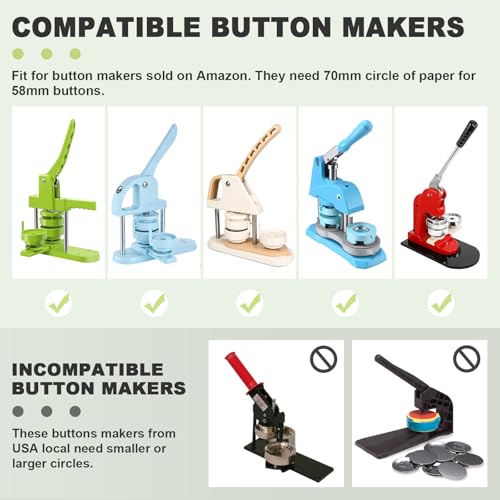 COMPATIBLE BUTTON MAKERS

Fit for button makers sold on Amazon. They need 70mm circle of paper for 58mm buttons.

INCOMPATIBLE BUTTON MAKERS

These buttons makers from USA local need smaller or larger circles.